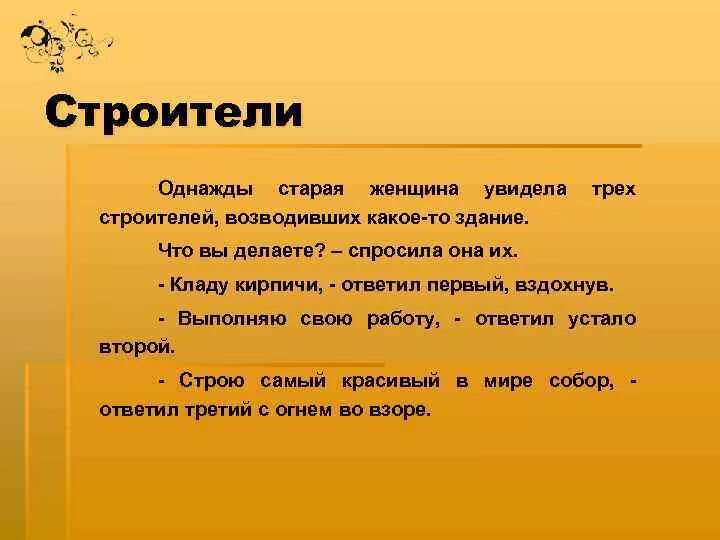 Строители

Однажды старая женщина увидела трех строителей, возводивших какое-то здание.

Что вы делаете? – спросила она их.

- Кладу кирпичи, - ответил первый, вздохнув.

- Выполняю свою работу, - ответил устало второй.

- Строю самый красивый в мире собор, - ответил третий с огнем во взоре.